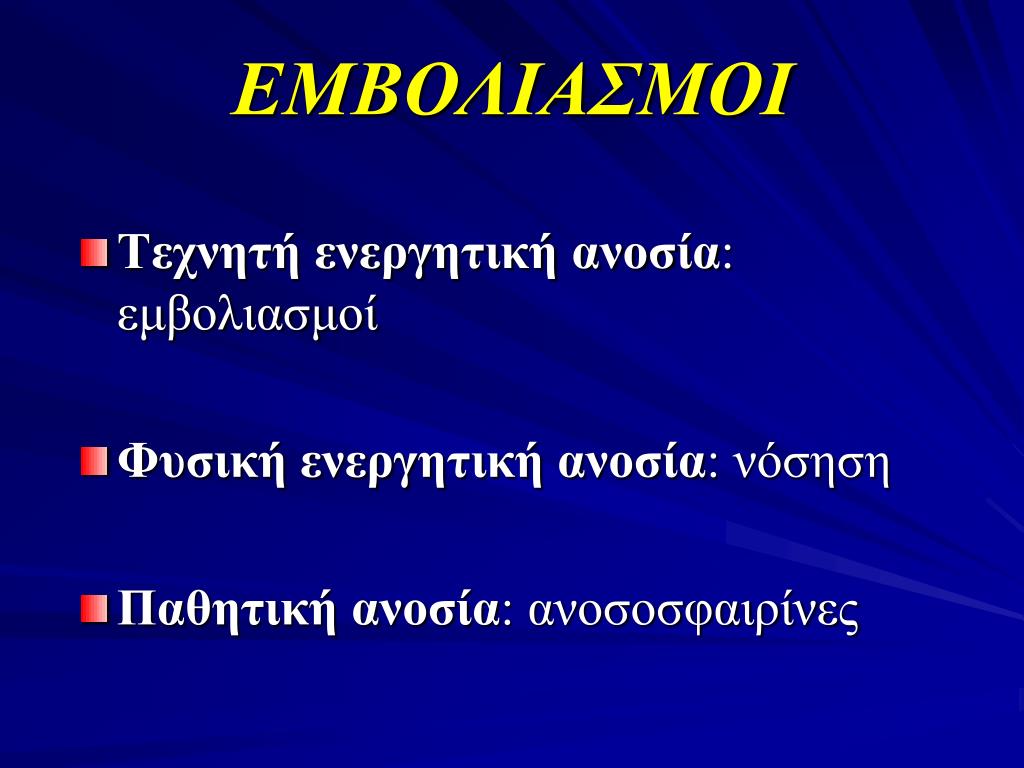 ΕΜΒΟΛΙΑΣΜΟΙ

Τεχνητή ενεργητική ανοσία: εμβολιασμοί

Φυσική ενεργητική ανοσία: νόσηση

Παθητική ανοσία: ανοσοσφαιρίνες